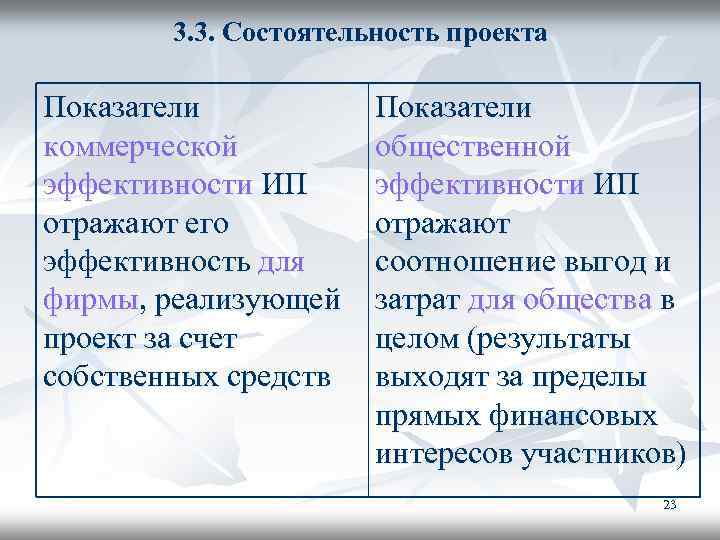 3.3. Состоятельность проекта

| Показатели коммерческой эффективности ИП отражают его эффективность для фирмы, реализующей проект за счет собственных средств | Показатели общественной эффективности ИП отражают соотношение выгод и затрат для общества в целом (результаты выходят за пределы прямых финансовых интересов участников) |
|---|---|

23